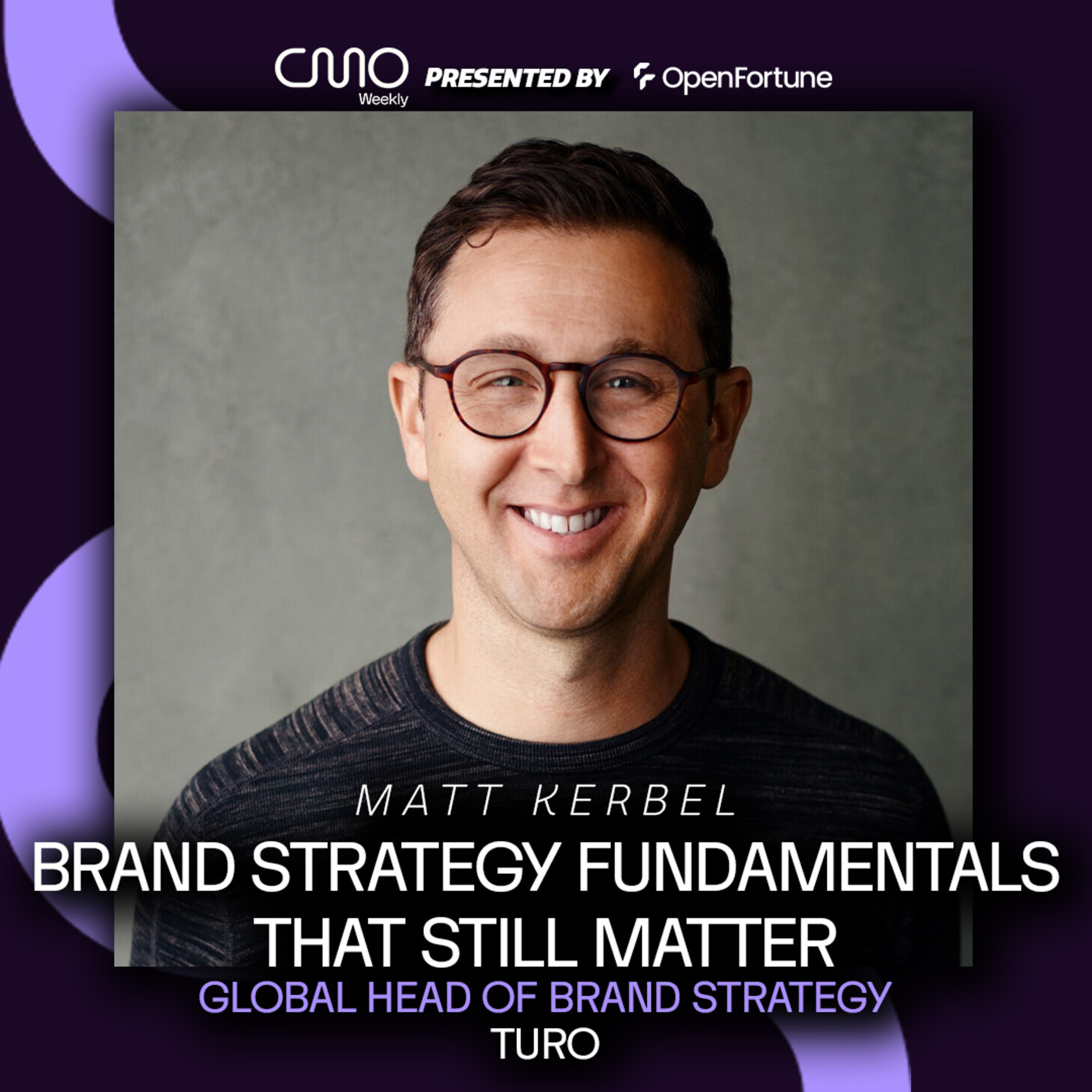 CMO Weekly PRESENTED BY OpenFortune

MATT KERBEL

BRAND STRATEGY FUNDAMENTALS THAT STILL MATTER

GLOBAL HEAD OF BRAND STRATEGY

TURO